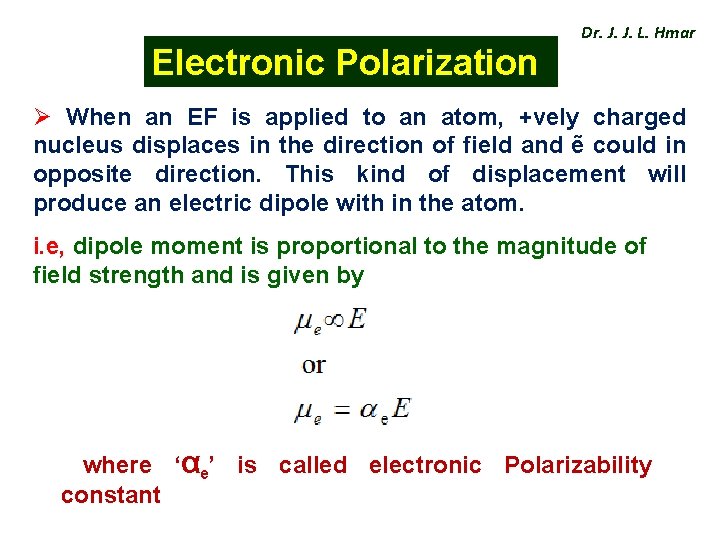 Dr. J. J. L. Hmar

Electronic Polarization

➢ When an EF is applied to an atom, +vely charged nucleus displaces in the direction of field and ẽ could in opposite direction. This kind of displacement will produce an electric dipole with in the atom.

i.e, dipole moment is proportional to the magnitude of field strength and is given by

$\mu_e \infty E$

or

$\mu_e = \alpha_e E$

where '$\alpha_e$' is called electronic Polarizability constant